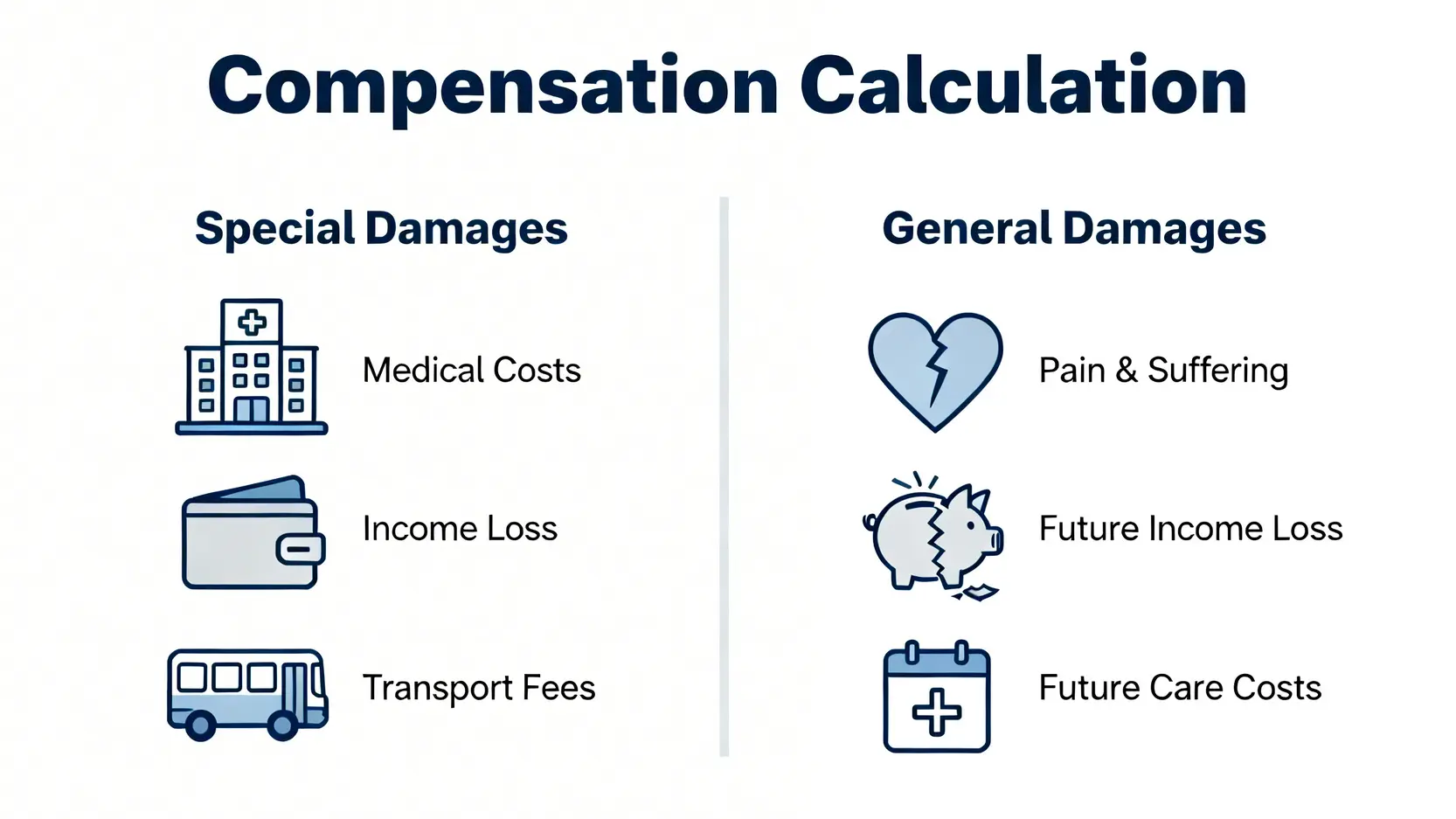 Compensation Calculation

Special Damages

Medical Costs

Income Loss

Transport Fees

General Damages

Pain & Suffering

Future Income Loss

Future Care Costs